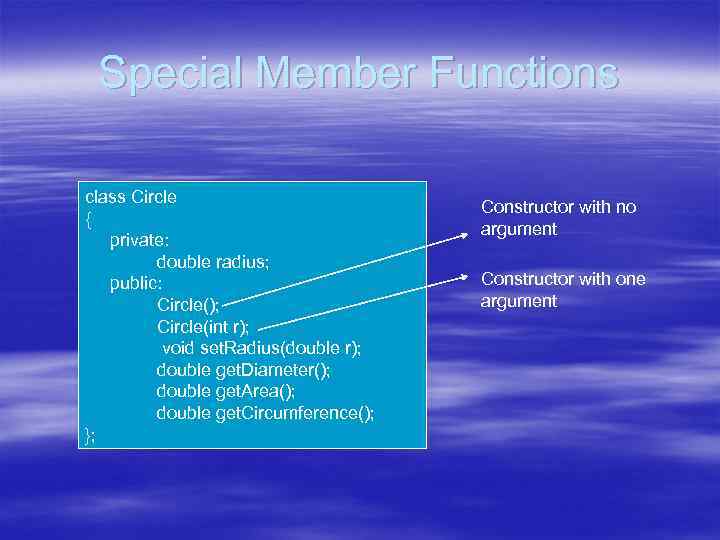 Special Member Functions

class Circle
{
private:
double radius;
public:
Circle();
Circle(int r);
void setRadius(double r);
double getDiameter();
double getArea();
double getCircumference();
};

Constructor with no argument

Constructor with one argument